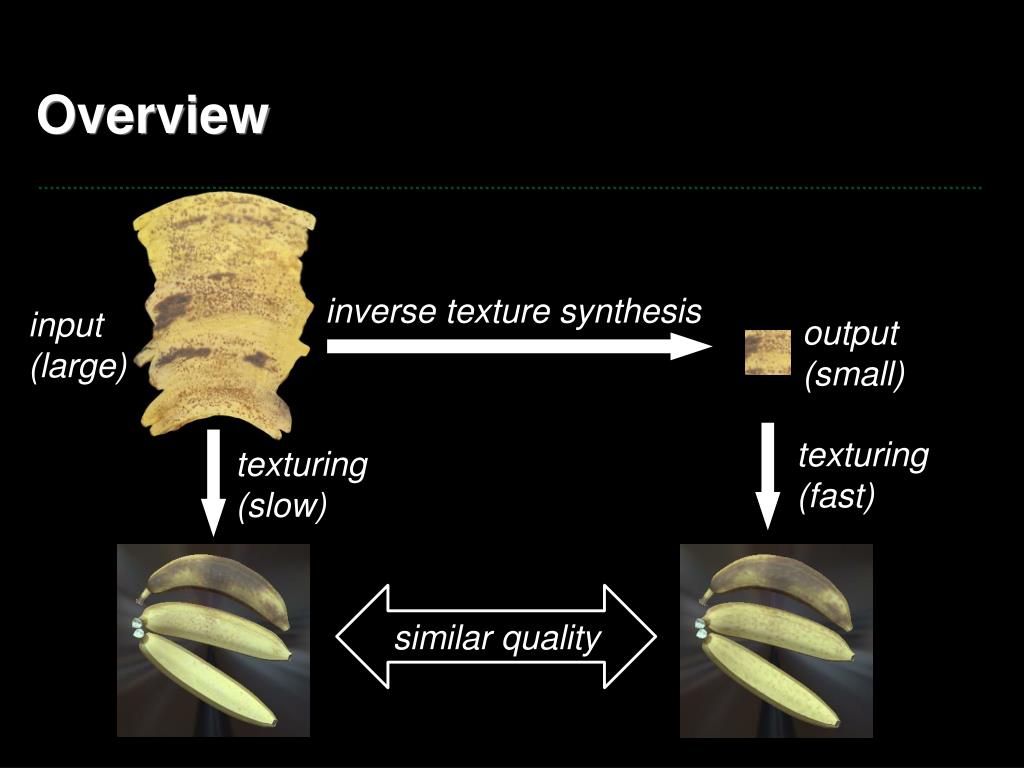 Overview

input
(large)

inverse texture synthesis

output
(small)

texturing
(slow)

texturing
(fast)

similar quality